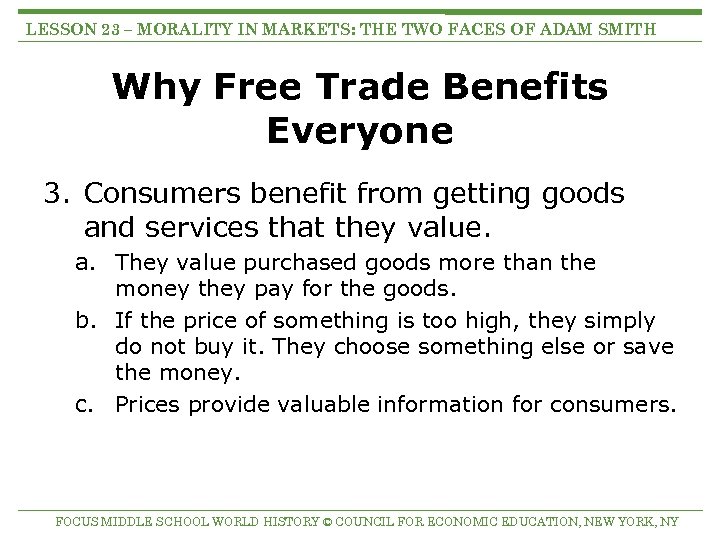 LESSON 23 – MORALITY IN MARKETS: THE TWO FACES OF ADAM SMITH

Why Free Trade Benefits Everyone

3. Consumers benefit from getting goods and services that they value.

a. They value purchased goods more than the money they pay for the goods.

b. If the price of something is too high, they simply do not buy it. They choose something else or save the money.

c. Prices provide valuable information for consumers.

FOCUS MIDDLE SCHOOL WORLD HISTORY © COUNCIL FOR ECONOMIC EDUCATION, NEW YORK, NY